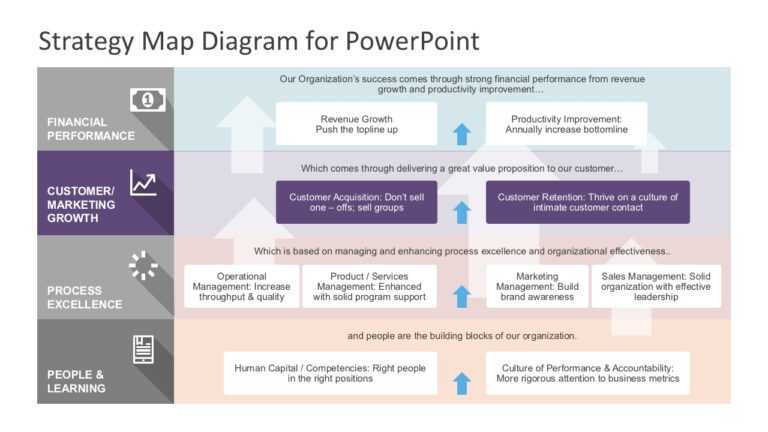 Strategy Map Diagram for PowerPoint

FINANCIAL PERFORMANCE

Our Organization's success comes through strong financial performance from revenue growth and productivity improvement…

Revenue Growth
Push the topline up

Productivity Improvement:
Annually increase bottomline

CUSTOMER/ MARKETING GROWTH

Which comes through delivering a great value proposition to our customer…

Customer Acquisition: Don't sell one – offs; sell groups

Customer Retention: Thrive on a culture of intimate customer contact

PROCESS EXCELLENCE

Which is based on managing and enhancing process excellence and organizational effectiveness..

Operational Management: Increase throughput & quality

Product / Services Management: Enhanced with solid program support

Marketing Management: Build brand awareness

Sales Management: Solid organization with effective leadership

PEOPLE & LEARNING

and people are the building blocks of our organization.

Human Capital / Competencies: Right people in the right positions

Culture of Performance & Accountability: More rigorous attention to business metrics